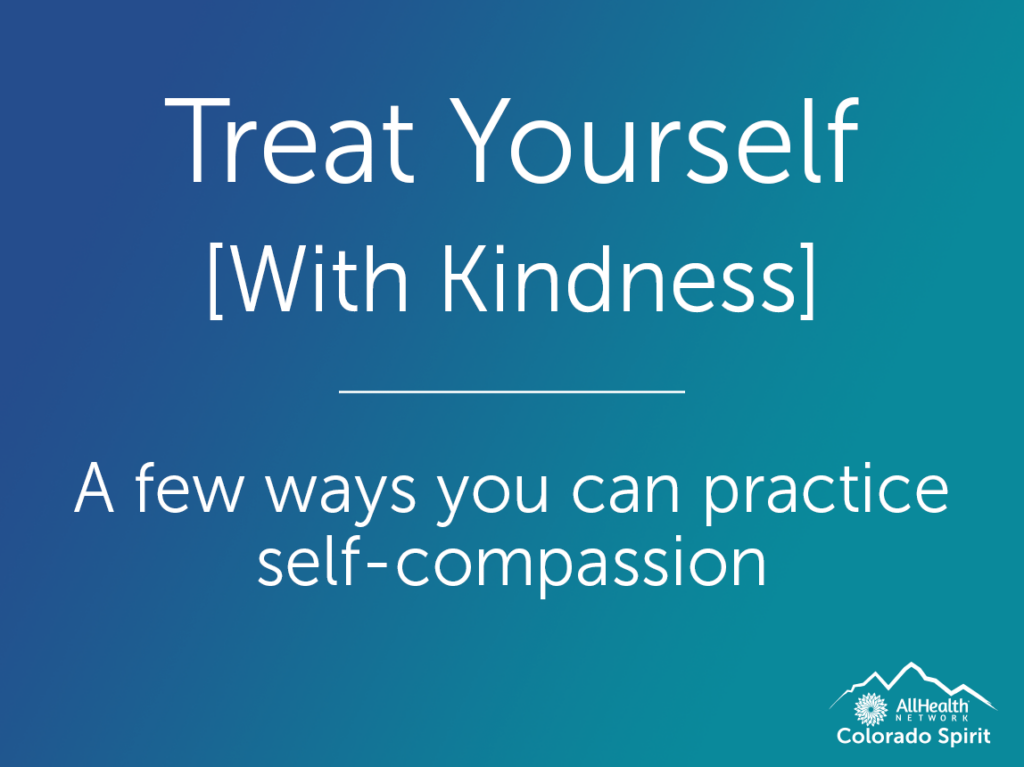 Treat Yourself
[With Kindness]

A few ways you can practice self-compassion

AllHealth NETWORK
Colorado Spirit